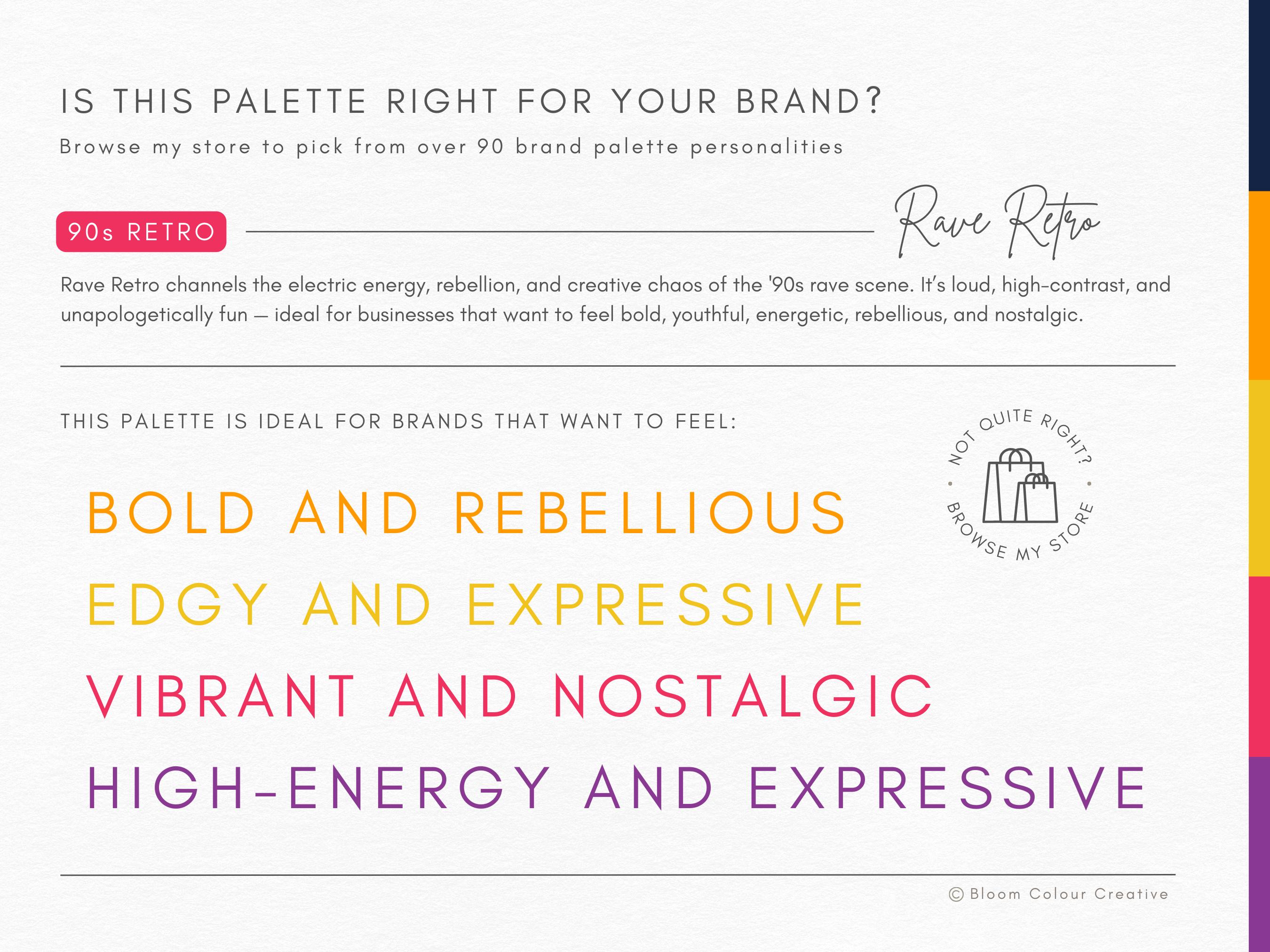 IS THIS PALETTE RIGHT FOR YOUR BRAND?

Browse my store to pick from over 90 brand palette personalities

90s RETRO

Rave Retro

Rave Retro channels the electric energy, rebellion, and creative chaos of the '90s rave scene. It's loud, high-contrast, and unapologetically fun — ideal for businesses that want to feel bold, youthful, energetic, rebellious, and nostalgic.

THIS PALETTE IS IDEAL FOR BRANDS THAT WANT TO FEEL:

NOT QUITE RIGHT? • BROWSE MY STORE •

BOLD AND REBELLIOUS

EDGY AND EXPRESSIVE

VIBRANT AND NOSTALGIC

HIGH-ENERGY AND EXPRESSIVE

© Bloom Colour Creative